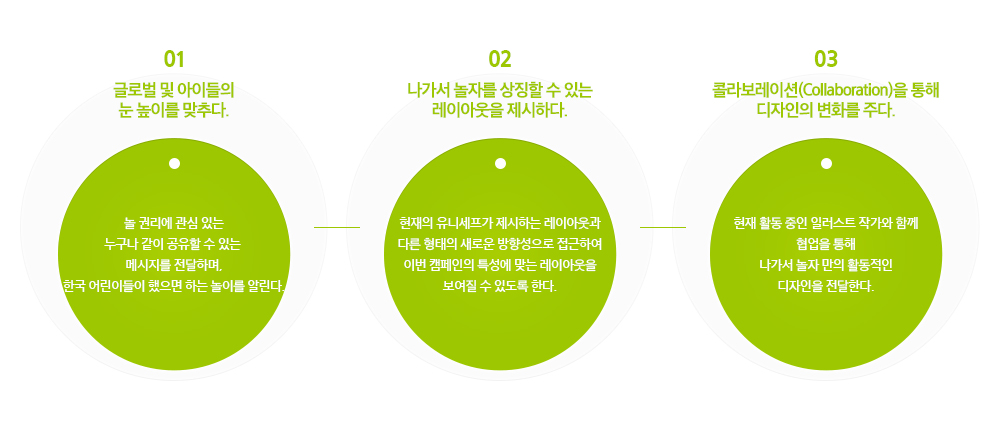 01
글로벌 및 아이들의
눈 높이를 맞추다.

놀 권리에 관심 있는
누구나 같이 공유할 수 있는
메시지를 전달하며,
한국 어린이들이 했으면 하는 놀이를 알린다.

02
나가서 놀자를 상징할 수 있는
레이아웃을 제시하다.

현재의 유니세프가 제시하는 레이아웃과
다른 형태의 새로운 방향성으로 접근하여
이번 캠페인의 특성에 맞는 레이아웃을
보여질 수 있도록 한다.

03
콜라보레이션(Collaboration)을 통해
디자인의 변화를 주다.

현재 활동 중인 일러스트 작가와 함께
협업을 통해
나가서 놀자 만의 활동적인
디자인을 전달한다.